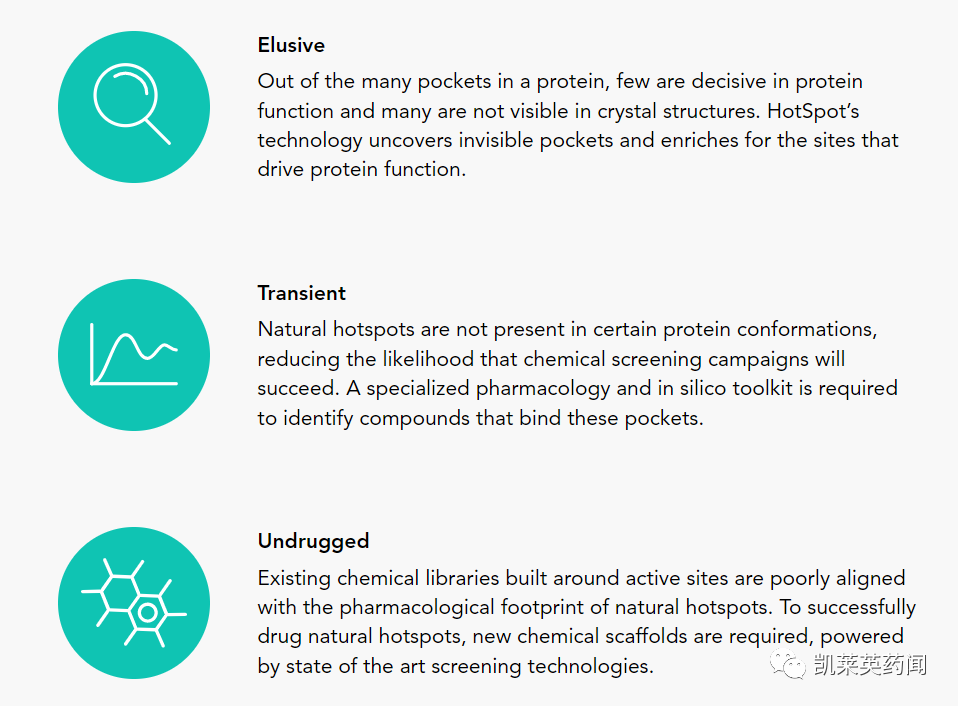 Elusive
Out of the many pockets in a protein, few are decisive in protein function and many are not visible in crystal structures. HotSpot's technology uncovers invisible pockets and enriches for the sites that drive protein function.

Transient
Natural hotspots are not present in certain protein conformations, reducing the likelihood that chemical screening campaigns will succeed. A specialized pharmacology and in silico toolkit is required to identify compounds that bind these pockets.

Undrugged
Existing chemical libraries built around active sites are poorly aligned with the pharmacological footprint of natural hotspots. To successfully drug natural hotspots, new chemical scaffolds are required, powered by state of the art screening technologies.

凯莱英药闻